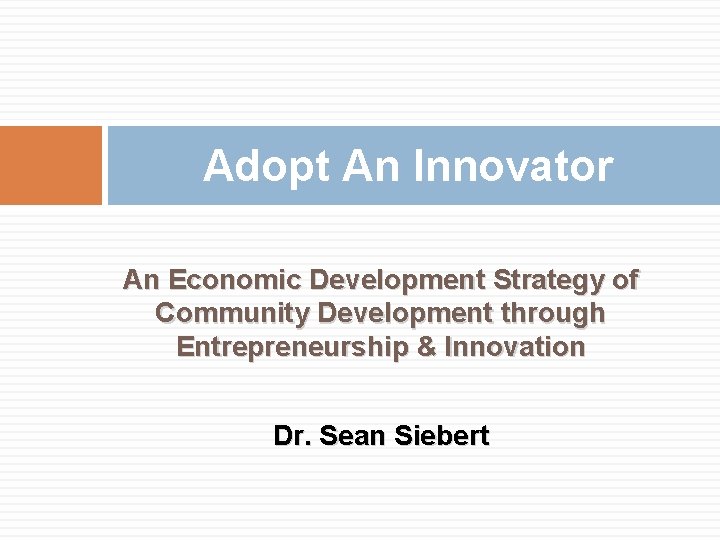 Adopt An Innovator

An Economic Development Strategy of Community Development through Entrepreneurship & Innovation

Dr. Sean Siebert